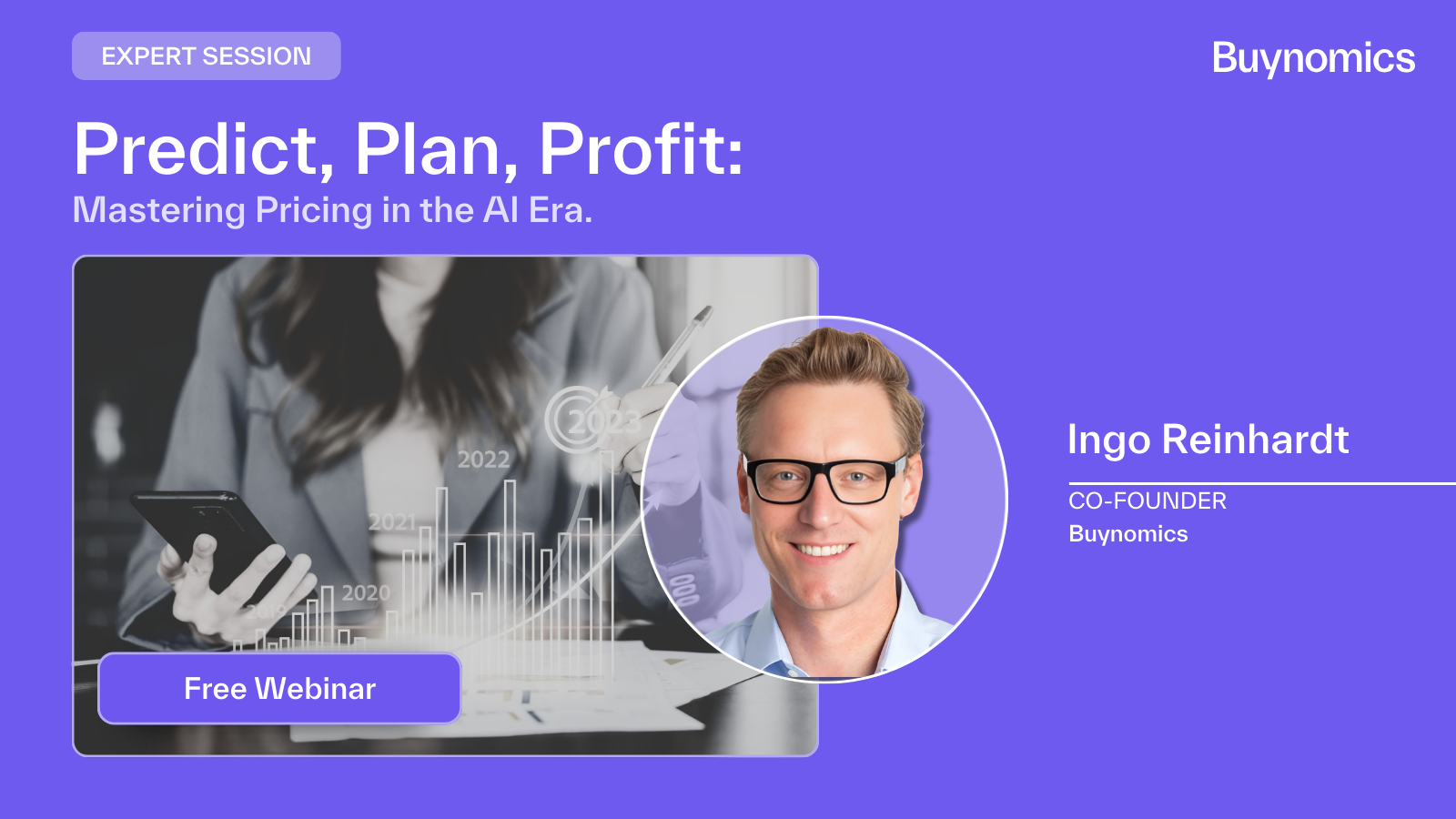 EXPERT SESSION

Buynomics

Predict, Plan, Profit:

Mastering Pricing in the AI Era.

2023

2022

2021

2020

2019

Free Webinar

Ingo Reinhardt

CO-FOUNDER

Buynomics